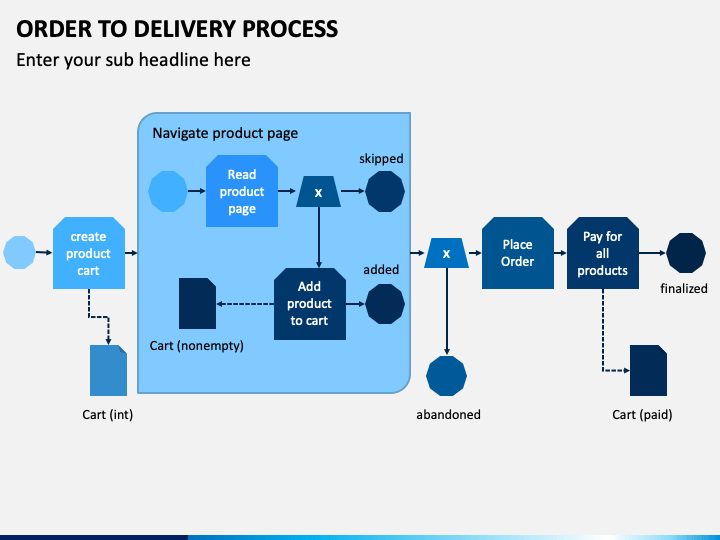 ORDER TO DELIVERY PROCESS
Enter your sub headline here

create product cart

Cart (int)

Navigate product page

Read product page

x

skipped

Add product to cart

added

Cart (nonempty)

x

abandoned

Place Order

Pay for all products

finalized

Cart (paid)